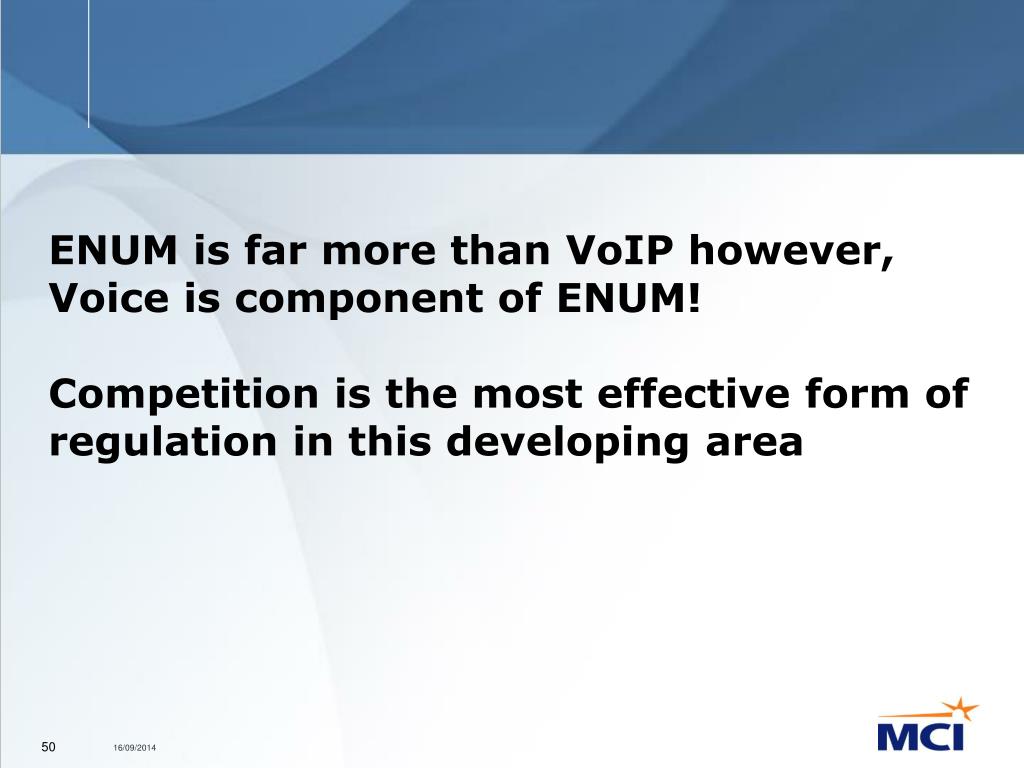 ENUM is far more than VoIP however, Voice is component of ENUM!

Competition is the most effective form of regulation in this developing area

50 16/09/2014

MCI